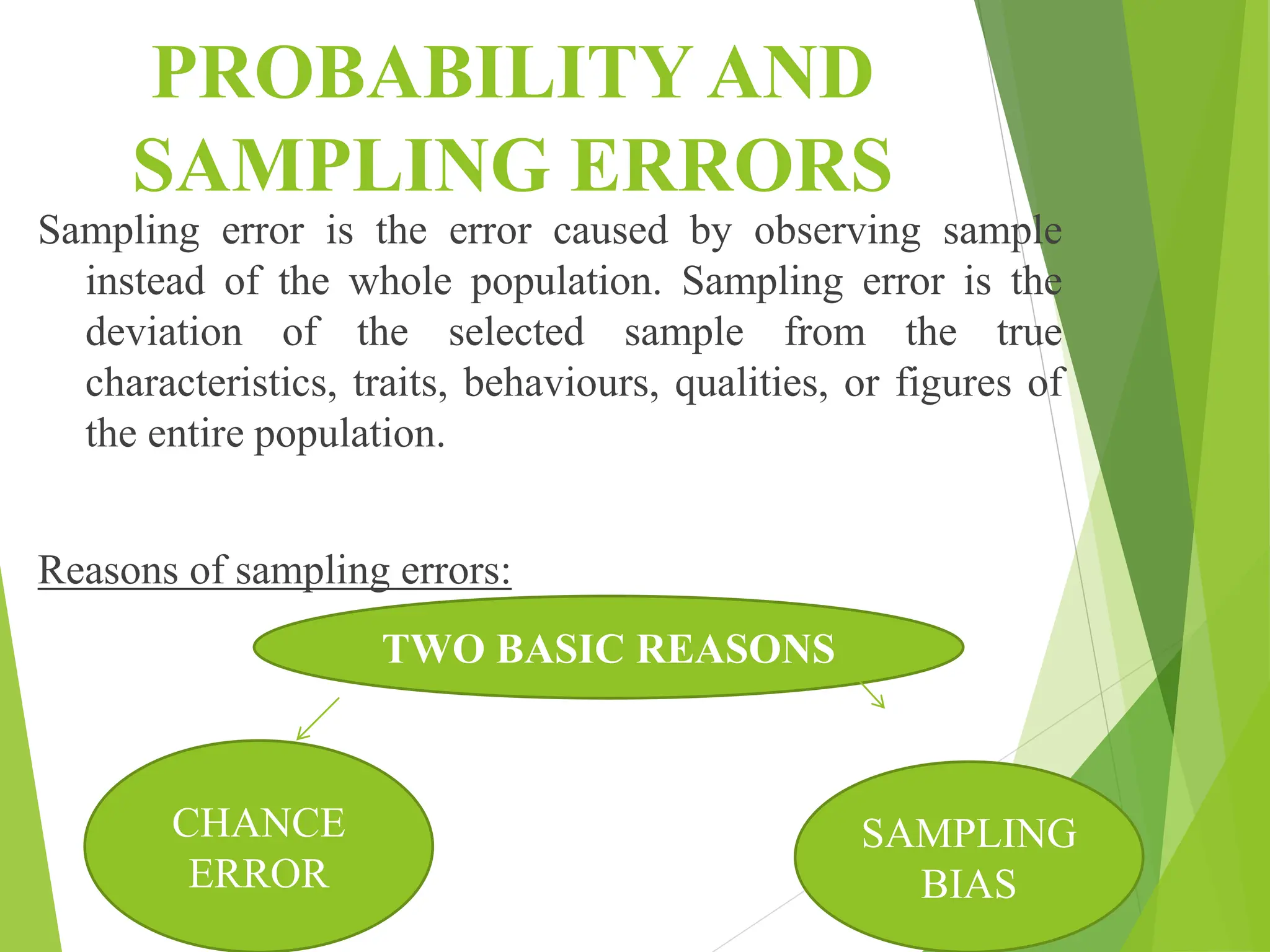 PROBABILITY AND SAMPLING ERRORS

Sampling error is the error caused by observing sample instead of the whole population. Sampling error is the deviation of the selected sample from the true characteristics, traits, behaviours, qualities, or figures of the entire population.

Reasons of sampling errors:

TWO BASIC REASONS

CHANCE ERROR

SAMPLING BIAS